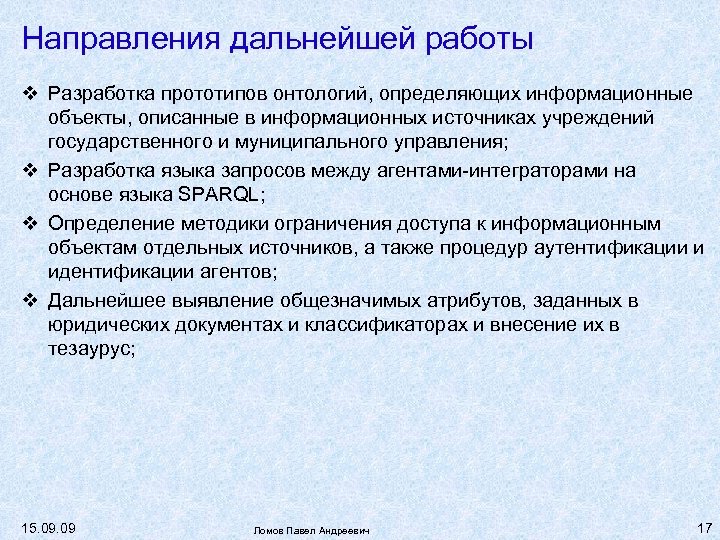 Направления дальнейшей работы

❖ Разработка прототипов онтологий, определяющих информационные объекты, описанные в информационных источниках учреждений государственного и муниципального управления;

❖ Разработка языка запросов между агентами-интеграторами на основе языка SPARQL;

❖ Определение методики ограничения доступа к информационным объектам отдельных источников, а также процедур аутентификации и идентификации агентов;

❖ Дальнейшее выявление общезначимых атрибутов, заданных в юридических документах и классификаторах и внесение их в тезаурус;

15.09.09

Ломов Павел Андреевич

17